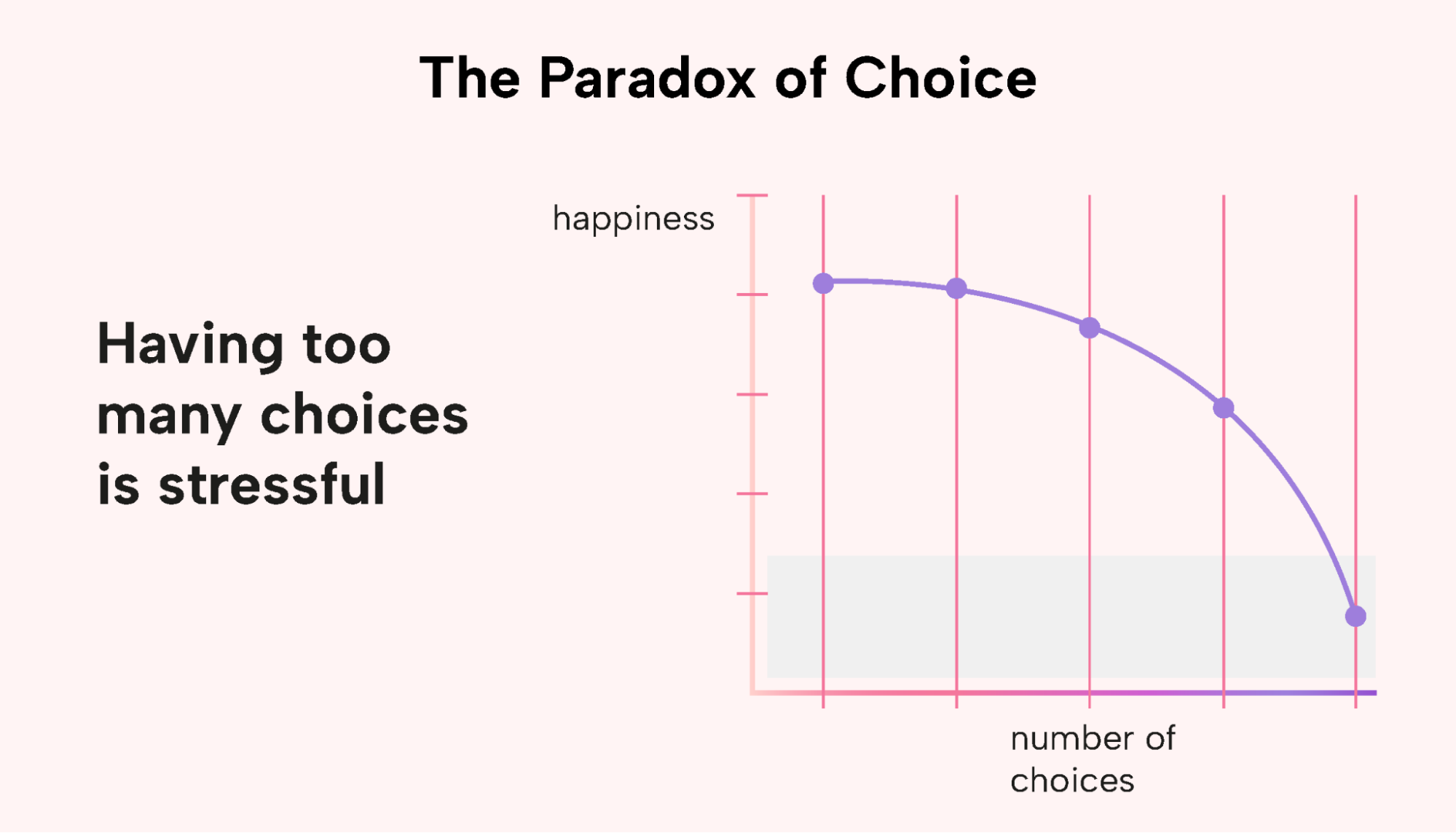 The Paradox of Choice

Having too many choices is stressful

happiness

number of choices